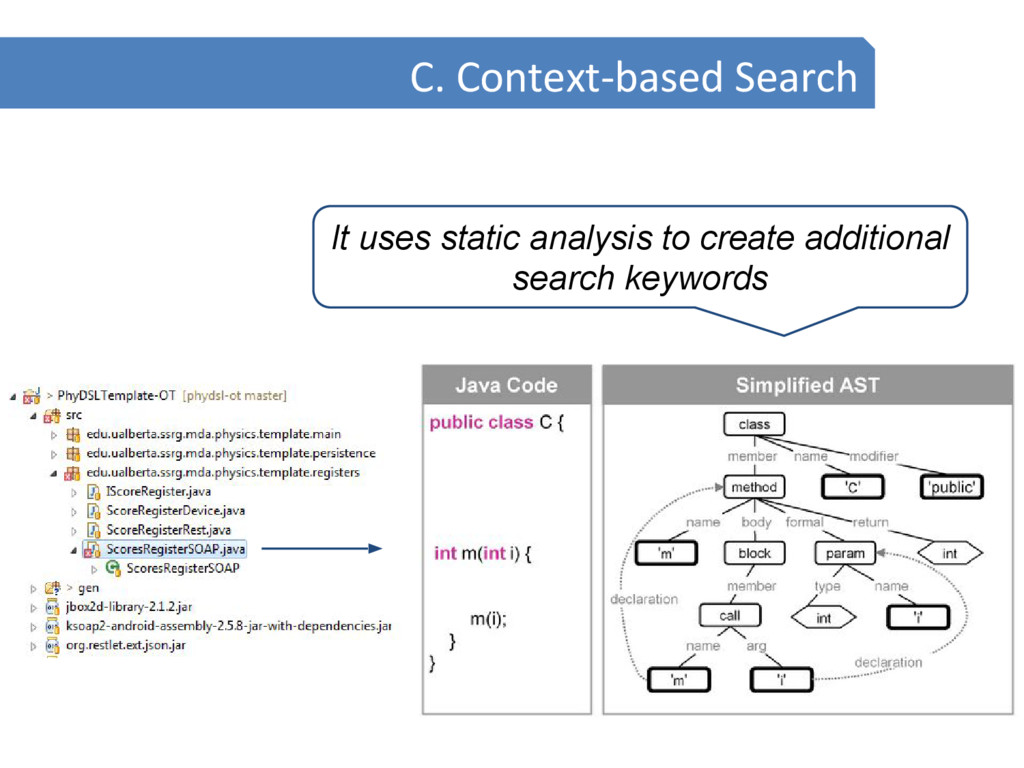 C. Context-based Search

It uses static analysis to create additional search keywords

> PhyDSLTemplate-OT [phydsl-ot master]
src
edu.ualberta.ssrg.mda.physics.template.main
edu.ualberta.ssrg.mda.physics.template.persistence
edu.ualberta.ssrg.mda.physics.template.registers
IScoreRegister.java
ScoreRegisterDevice.java
ScoreRegisterRest.java
ScoresRegisterSOAP.java
ScoresRegisterSOAP
> gen
jbox2d-library-2.1.2.jar
ksoap2-android-assembly-2.5.8-jar-with-dependencies.jar
org.restlet.ext.json.jar

Java Code

public class C {

int m(int i) {

m(i);
}
}

Simplified AST

class
member name modifier
method 'C' 'public'
name body formal return
'm' block param int
member type name
declaration
call int 'i'
name arg
declaration
'm' 'i'